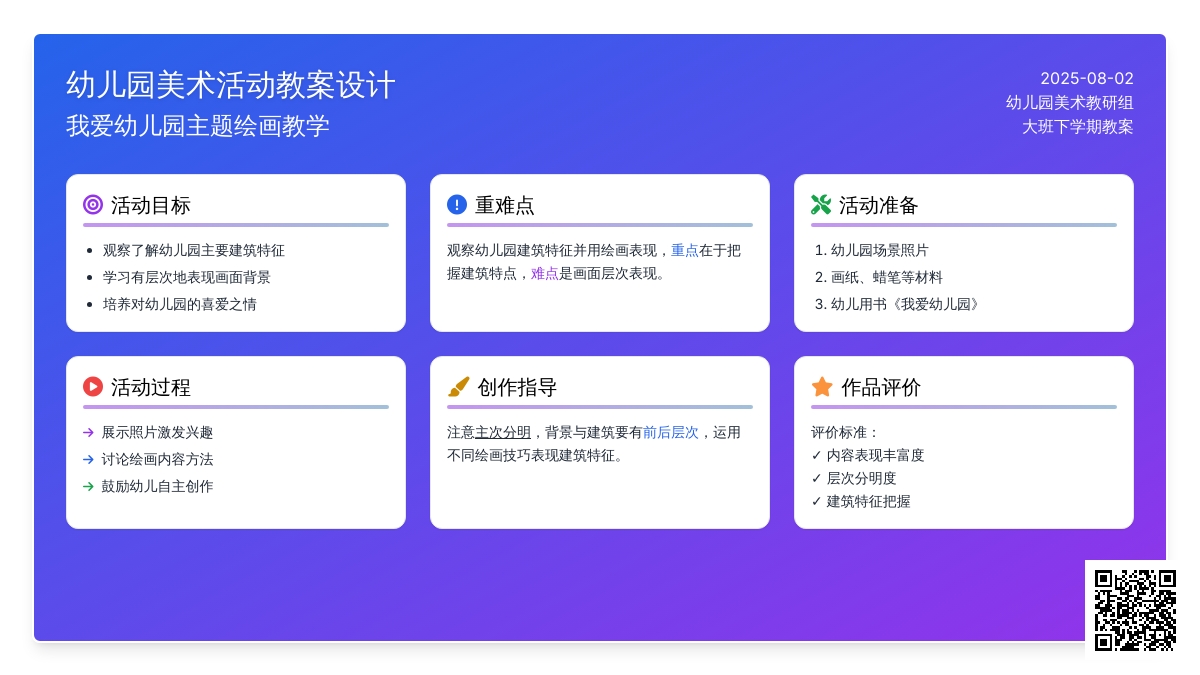 幼儿园美术活动教案设计
我爱幼儿园主题绘画教学

2025-08-02
幼儿园美术教研组
大班下学期教案

活动目标

- 观察了解幼儿园主要建筑特征
- 学习有层次地表现画面背景
- 培养对幼儿园的喜爱之情

重难点

观察幼儿园建筑特征并用绘画表现，重点在于把握建筑特点，难点是画面层次表现。

活动准备

1. 幼儿园场景照片
2. 画纸、蜡笔等材料
3. 幼儿用书《我爱幼儿园》

活动过程

→ 展示照片激发兴趣
→ 讨论绘画内容方法
→ 鼓励幼儿自主创作

创作指导

注意主次分明，背景与建筑要有前后层次，运用不同绘画技巧表现建筑特征。

作品评价

评价标准：
✓ 内容表现丰富度
✓ 层次分明度
✓ 建筑特征把握